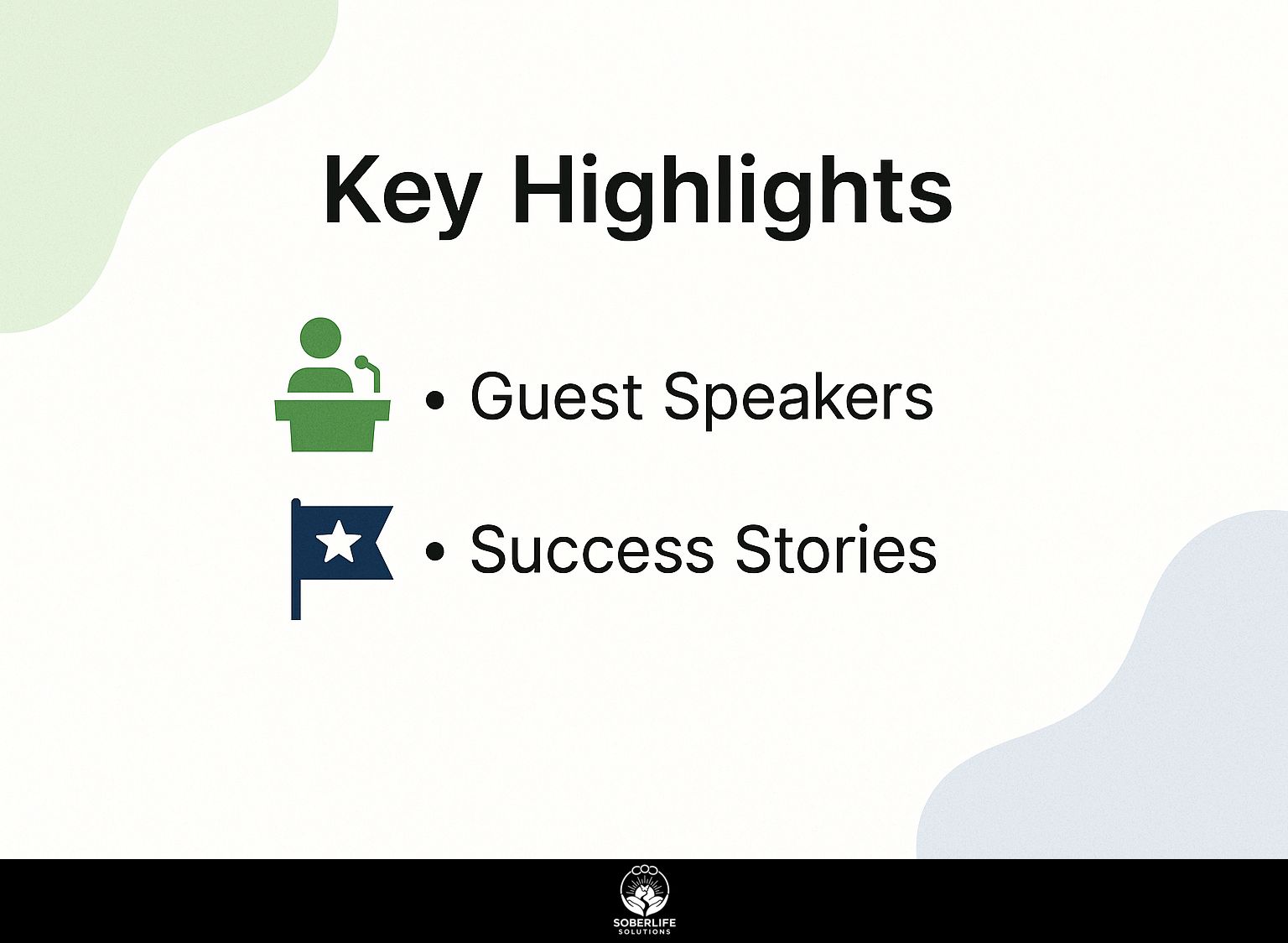 Key Highlights

• Guest Speakers

• Success Stories

SOBERLIFE
SOLUTIONS